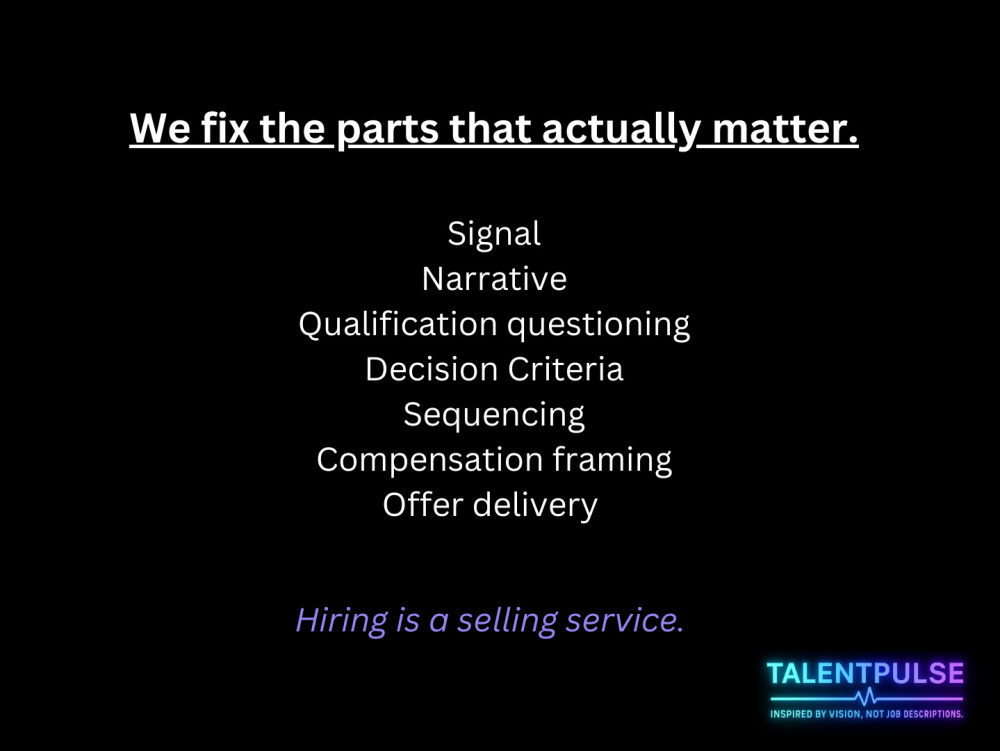 We fix the parts that actually matter.

Signal
Narrative
Qualification questioning
Decision Criteria
Sequencing
Compensation framing
Offer delivery

Hiring is a selling service.

TALENTPULSE
INSPIRED BY VISION, NOT JOB DESCRIPTIONS.